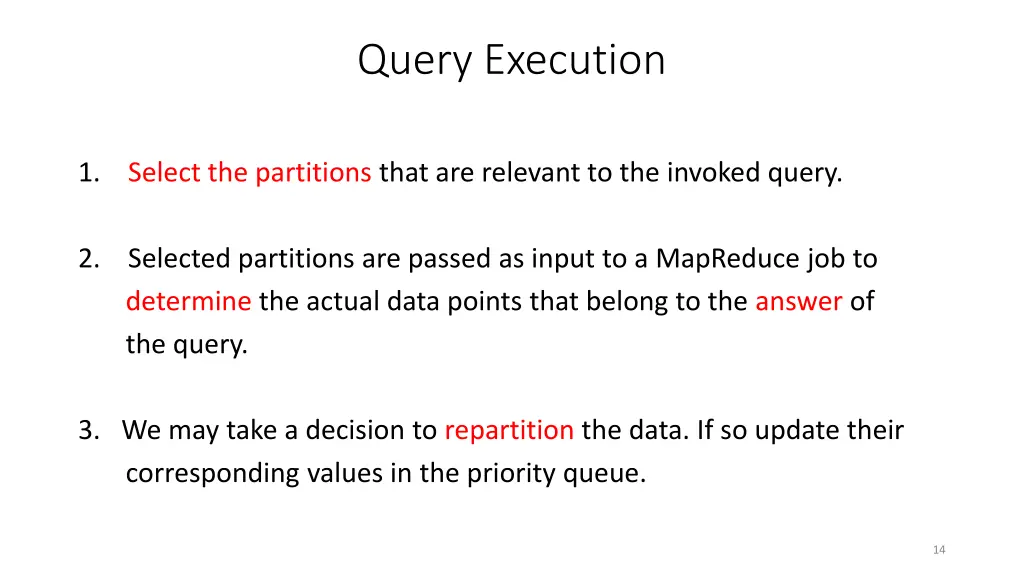 Query Execution

1. Select the partitions that are relevant to the invoked query.

2. Selected partitions are passed as input to a MapReduce job to determine the actual data points that belong to the answer of the query.

3. We may take a decision to repartition the data. If so update their corresponding values in the priority queue.

14